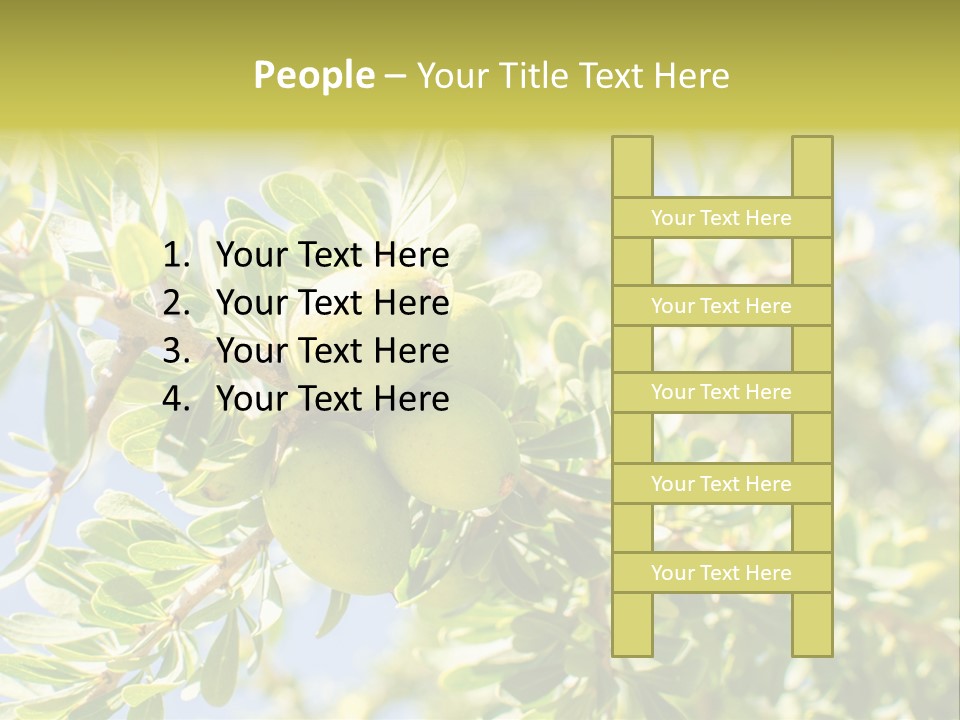 People – Your Title Text Here

1. Your Text Here
2. Your Text Here
3. Your Text Here
4. Your Text Here

Your Text Here

Your Text Here

Your Text Here

Your Text Here

Your Text Here